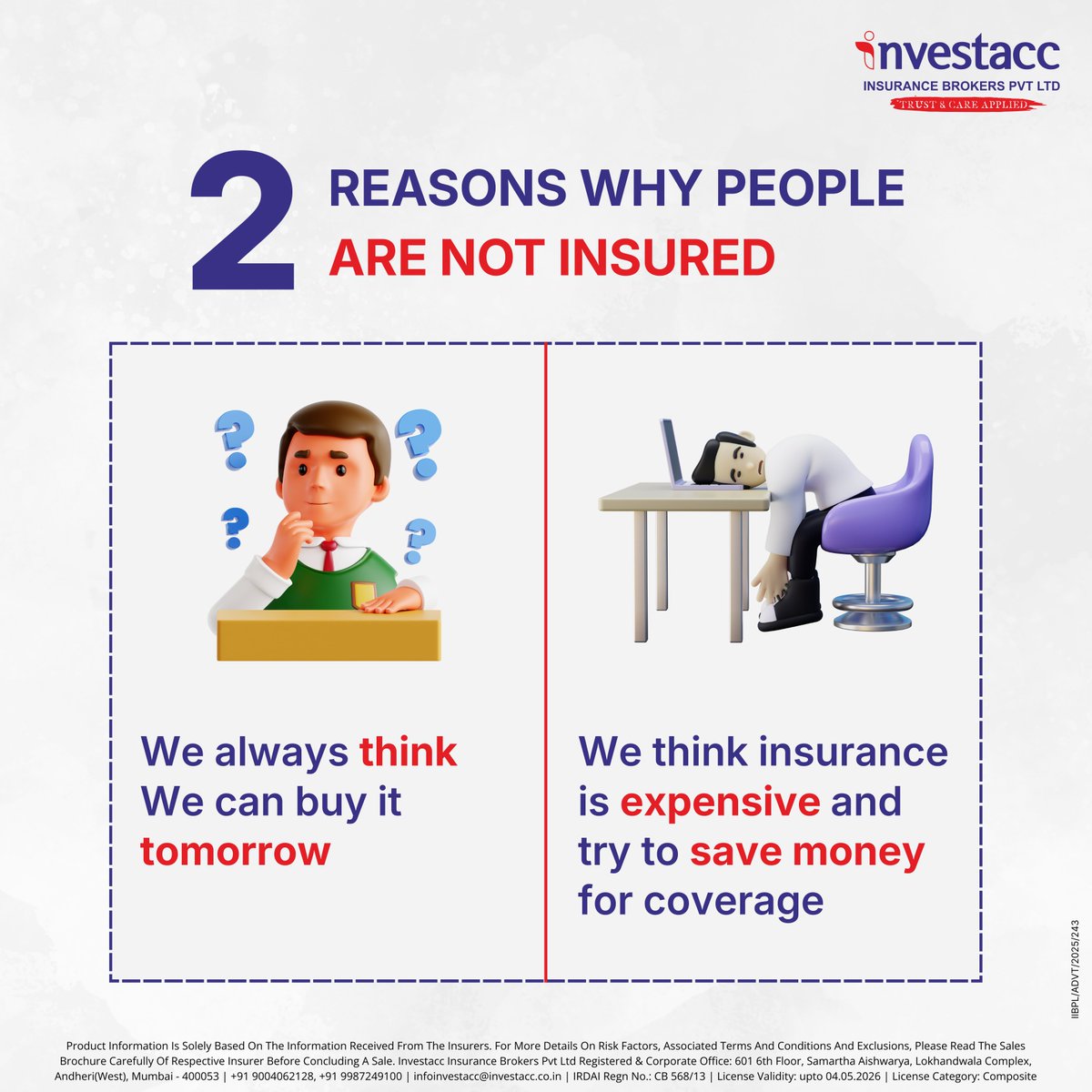 investacc
INSURANCE BROKERS PVT LTD
TRUST & CARE APPLIED

2 REASONS WHY PEOPLE ARE NOT INSURED

We always think We can buy it tomorrow

We think insurance is expensive and try to save money for coverage

IIBPL/ADVT/2025/243

Product Information Is Solely Based On The Information Received From The Insurers. For More Details On Risk Factors, Associated Terms And Conditions And Exclusions, Please Read The Sales Brochure Carefully Of Respective Insurer Before Concluding A Sale. Investacc Insurance Brokers Pvt Ltd Registered & Corporate Office: 601 6th Floor, Samartha Aishwarya, Lokhandwala Complex, Andheri(West), Mumbai - 400053 | +91 9004062128, +91 9987249100 | infoinvestacc@investacc.co.in | IRDAI Regn No.: CB 568/13 | License Validity: upto 04.05.2026 | License Category: Composite